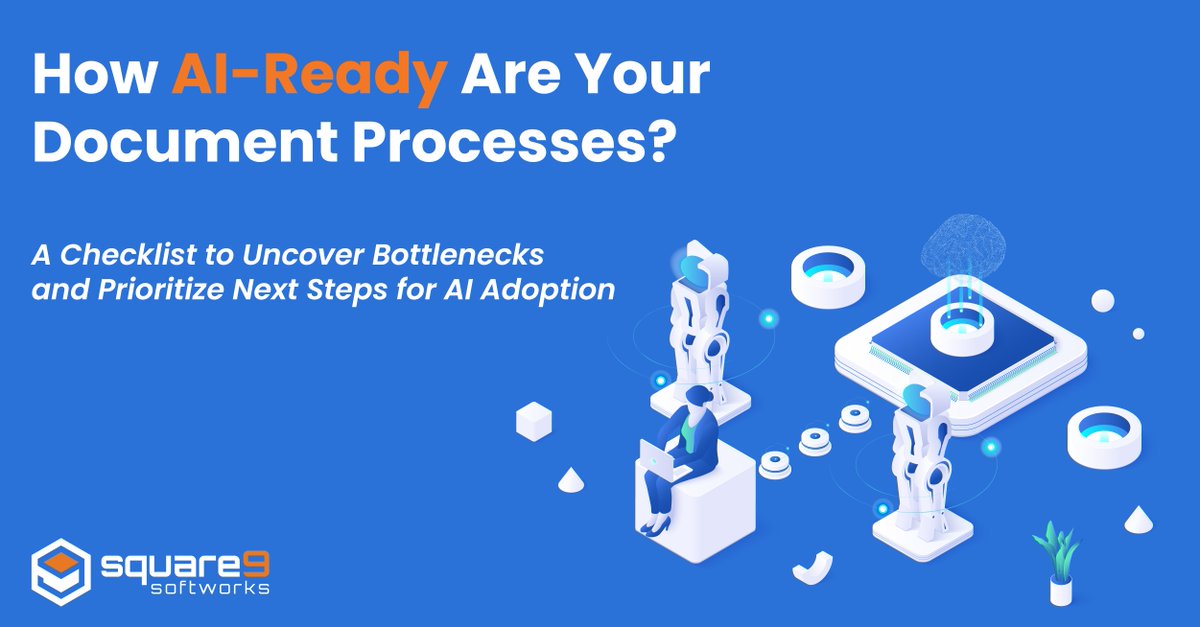 How AI-Ready Are Your Document Processes?

A Checklist to Uncover Bottlenecks and Prioritize Next Steps for AI Adoption

square9 softworks